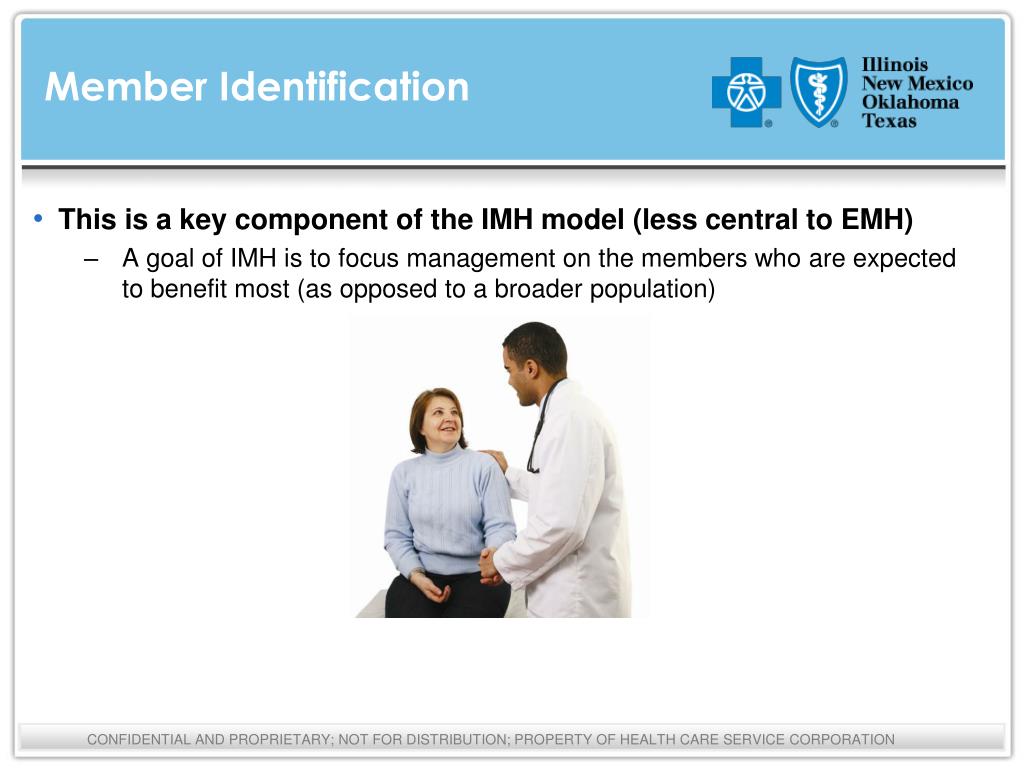 Member Identification

Illinois
New Mexico
Oklahoma
Texas

• This is a key component of the IMH model (less central to EMH)
– A goal of IMH is to focus management on the members who are expected to benefit most (as opposed to a broader population)

CONFIDENTIAL AND PROPRIETARY; NOT FOR DISTRIBUTION; PROPERTY OF HEALTH CARE SERVICE CORPORATION